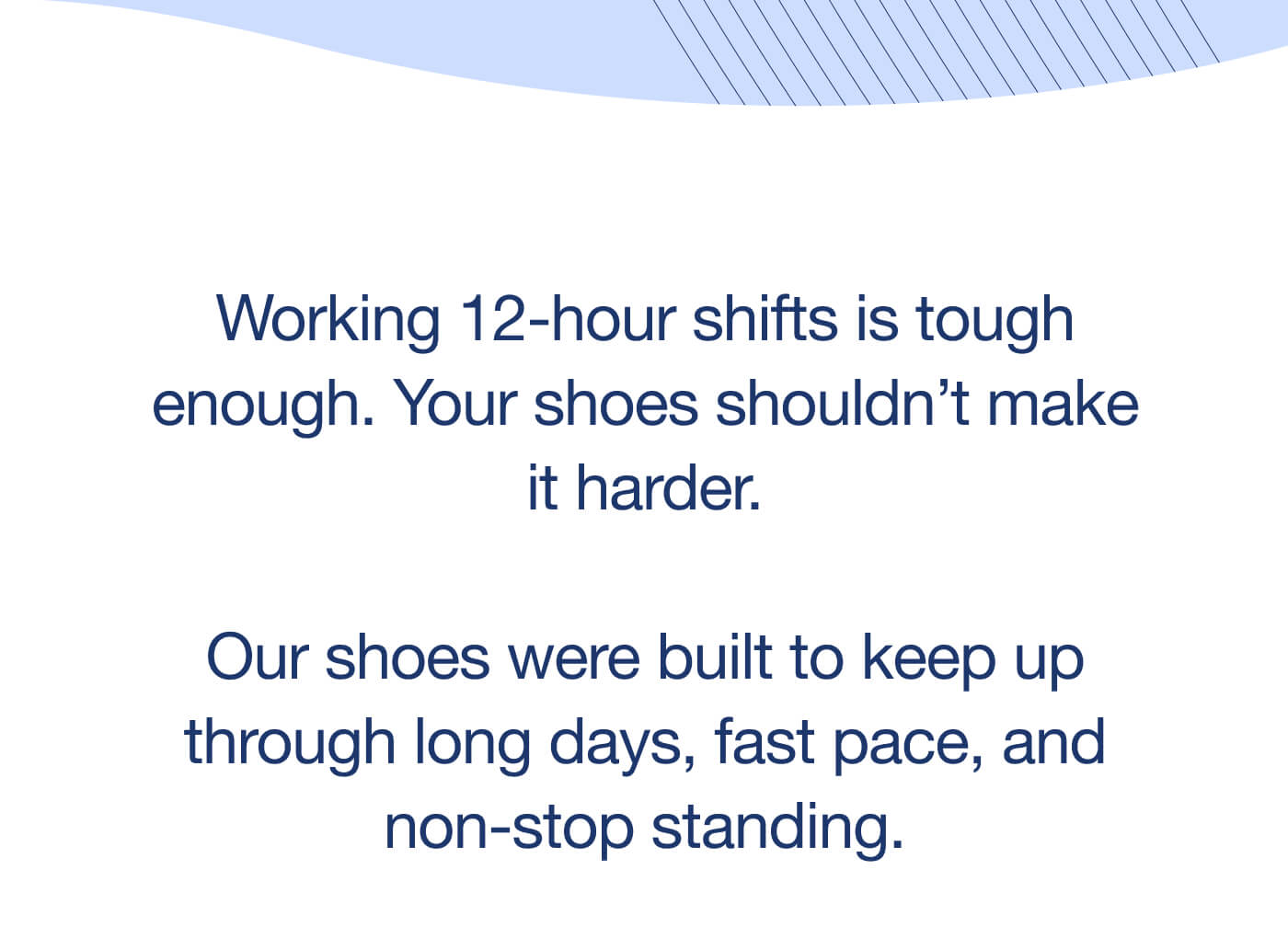 Working 12-hour shifts is tough enough. Your shoes shouldn’t make it harder.

Our shoes were built to keep up through long days, fast pace, and non-stop standing.